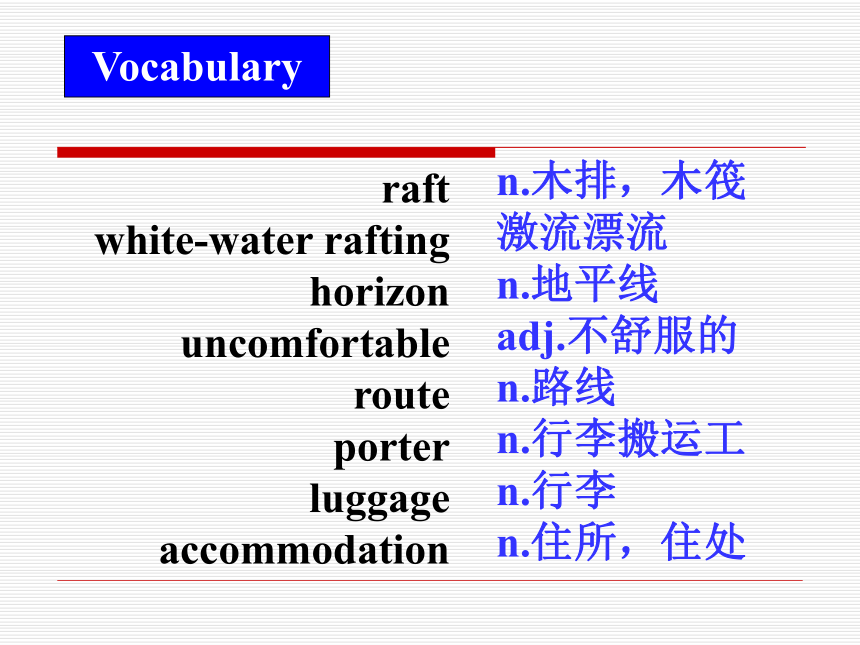 Vocabulary

raft
white-water rafting
horizon
uncomfortable
route
porter
luggage
accommodation

n.木排，木筏
激流漂流
n.地平线
adj.不舒服的
n.路线
n.行李搬运工
n.行李
n.住所，住处